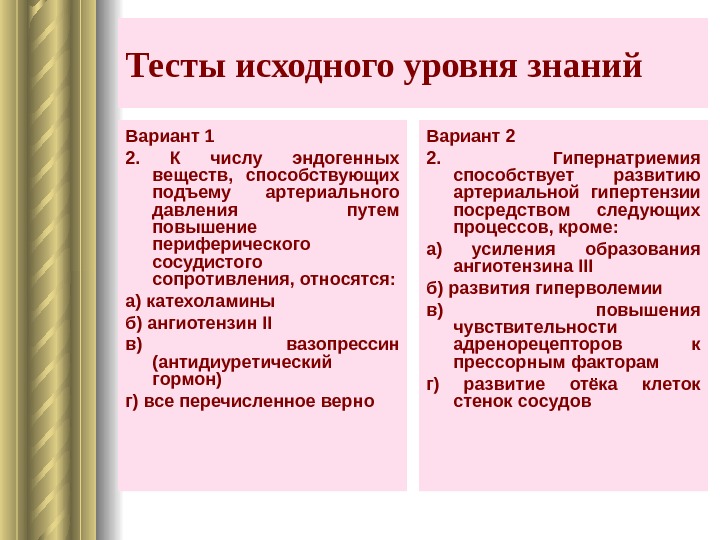 Тесты исходного уровня знаний

Вариант 1

2. К числу эндогенных веществ, способствующих подъему артериального давления путем повышение периферического сосудистого сопротивления, относятся:

а) катехоламины

б) ангиотензин II

в) вазопрессин (антидиуретический гормон)

г) все перечисленное верно

Вариант 2

2. Гипернатриемия способствует развитию артериальной гипертензии посредством следующих процессов, кроме:

а) усиления образования ангиотензина III

б) развития гиперволемии

в) повышения чувствительности адренорецепторов к прессорным факторам

г) развитие отёка клеток стенок сосудов